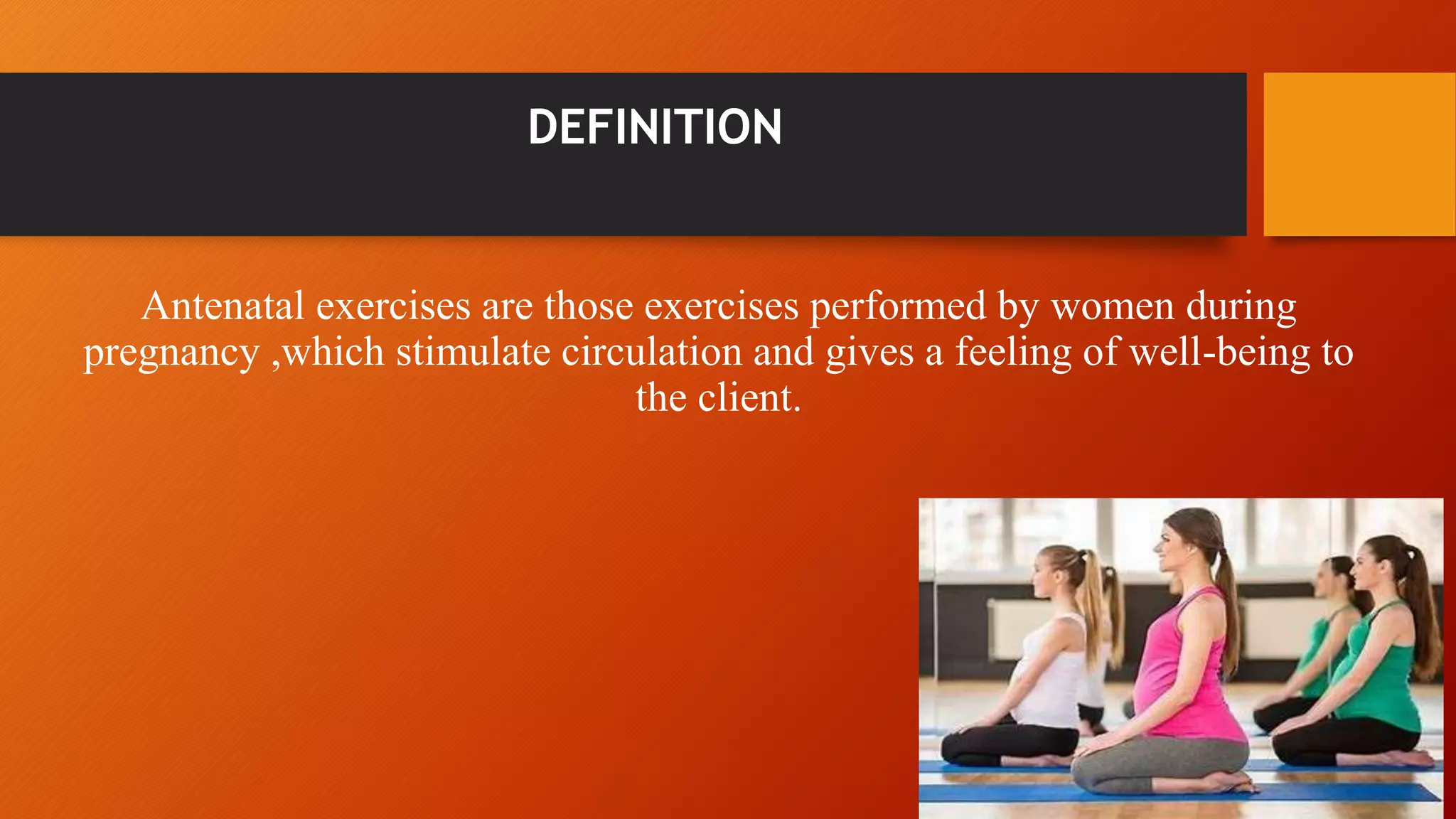 DEFINITION

Antenatal exercises are those exercises performed by women during pregnancy ,which stimulate circulation and gives a feeling of well-being to the client.